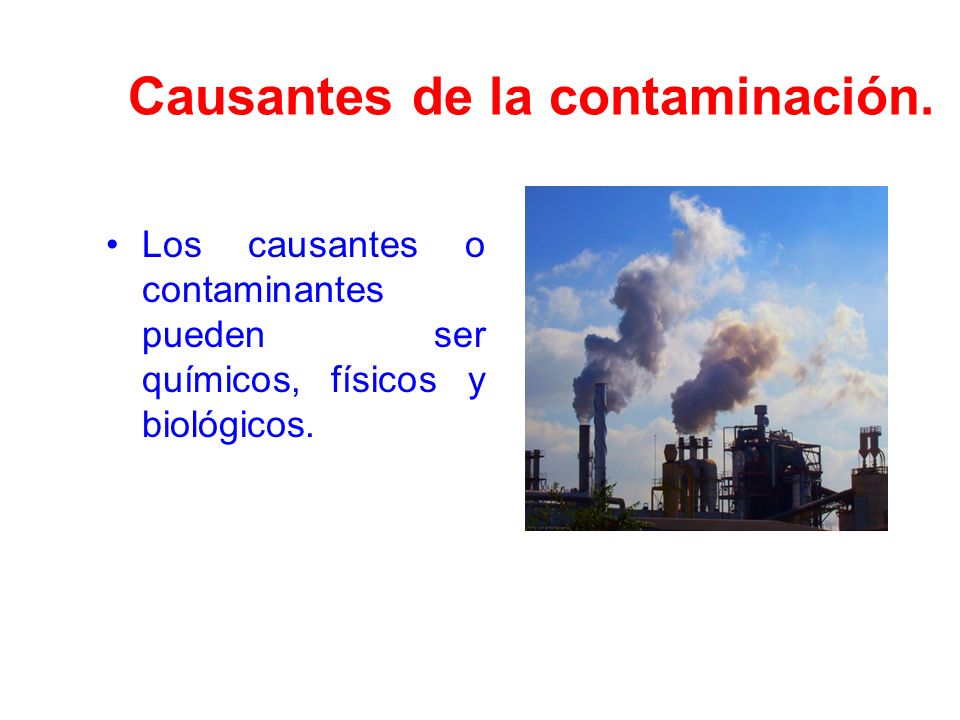 Causantes de la contaminación.

• Los causantes o contaminantes pueden ser químicos, físicos y biológicos.